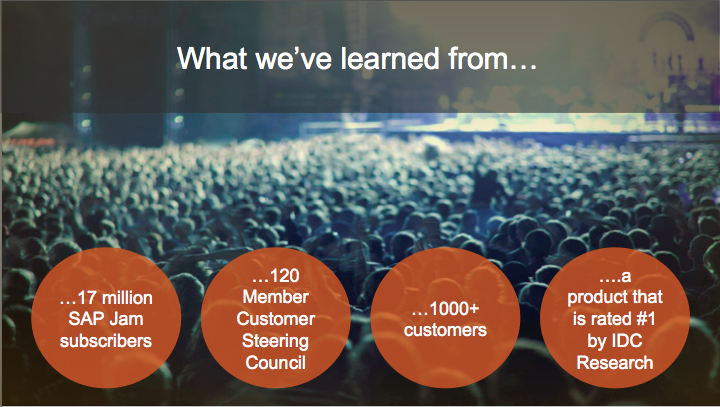 What we've learned from…

…17 million SAP Jam subscribers

…120 Member Customer Steering Council

…1000+ customers

….a product that is rated #1 by IDC Research